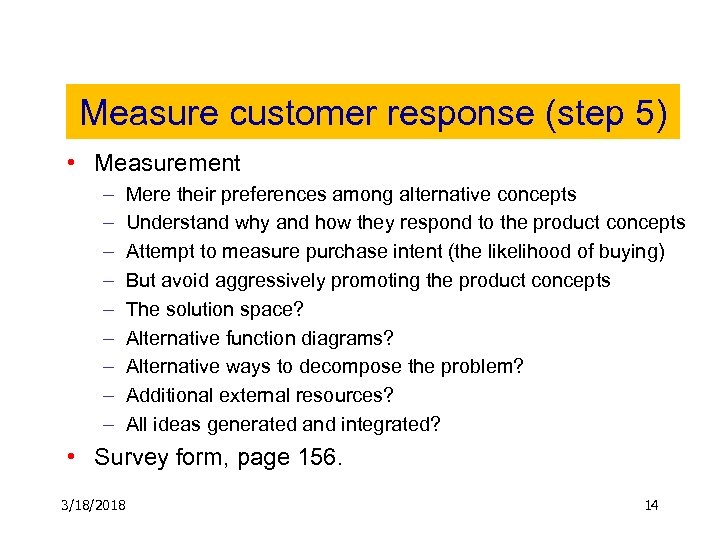 Measure customer response (step 5)

• Measurement
– Mere their preferences among alternative concepts
– Understand why and how they respond to the product concepts
– Attempt to measure purchase intent (the likelihood of buying)
– But avoid aggressively promoting the product concepts
– The solution space?
– Alternative function diagrams?
– Alternative ways to decompose the problem?
– Additional external resources?
– All ideas generated and integrated?

• Survey form, page 156.

3/18/2018

14